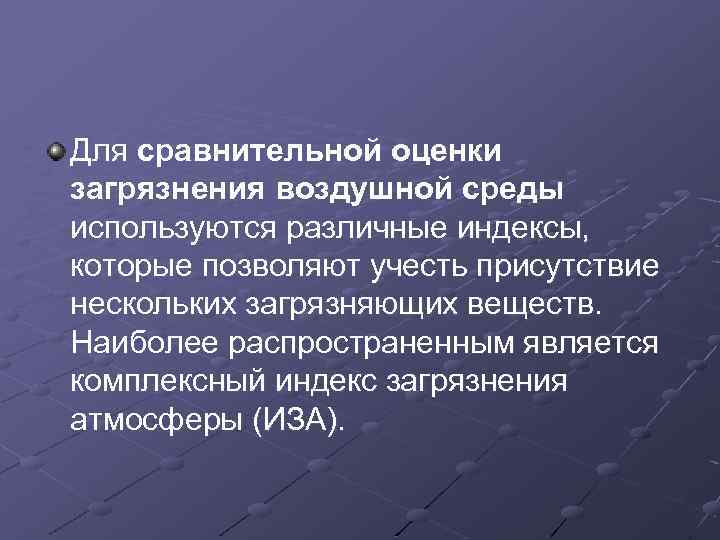 Для сравнительной оценки загрязнения воздушной среды используются различные индексы, которые позволяют учесть присутствие нескольких загрязняющих веществ. Наиболее распространенным является комплексный индекс загрязнения атмосферы (ИЗА).